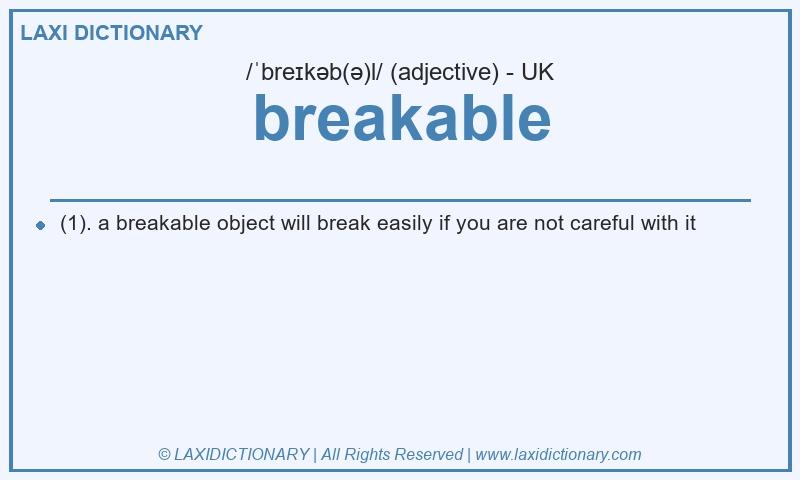 LAXI DICTIONARY

/ˈbreɪkəb(ə)l/ (adjective) - UK

breakable

(1). a breakable object will break easily if you are not careful with it

© LAXIDICTIONARY | All Rights Reserved | www.laxidictionary.com